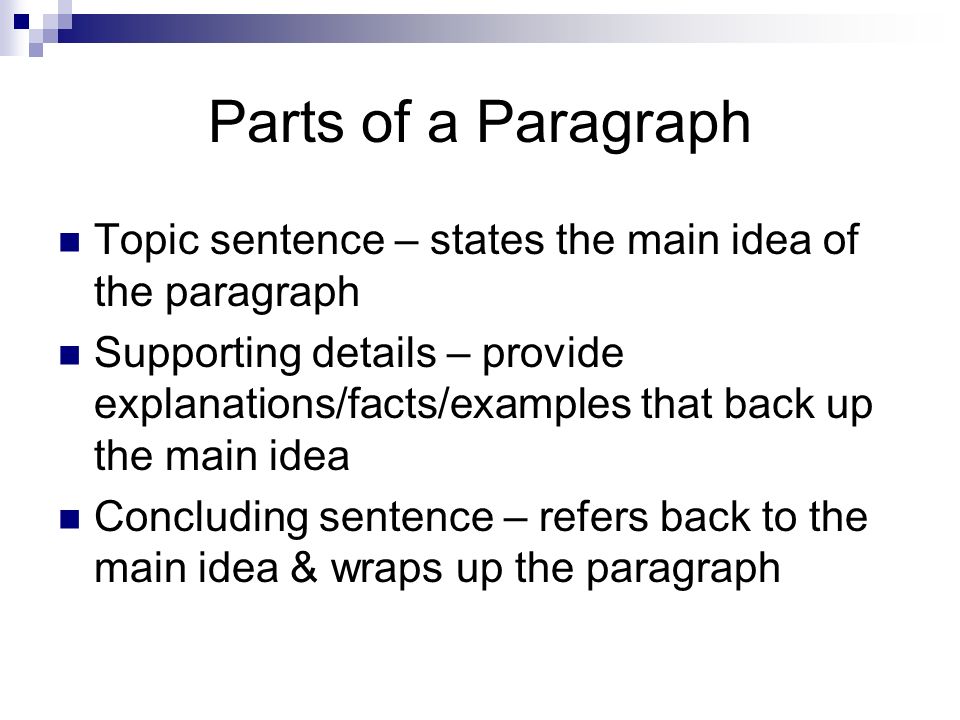 Parts of a Paragraph

- Topic sentence – states the main idea of the paragraph
- Supporting details – provide explanations/facts/examples that back up the main idea
- Concluding sentence – refers back to the main idea & wraps up the paragraph